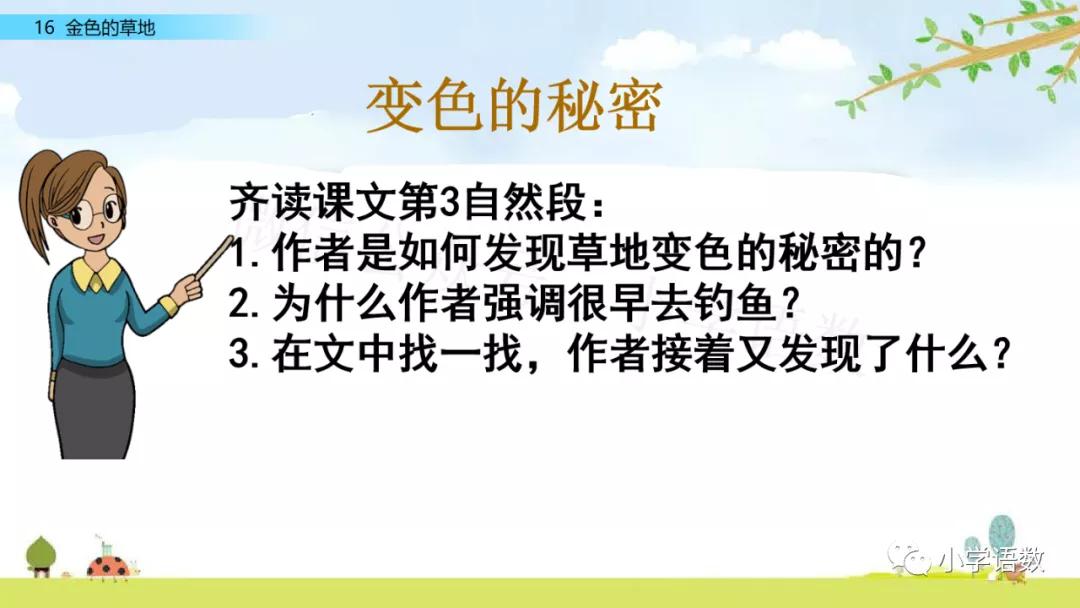 16 金色的草地

变色的秘密

齐读课文第3自然段：
1.作者是如何发现草地变色的秘密的？
2.为什么作者强调很早去钓鱼？
3.在文中找一找，作者接着又发现了什么？

小学语数